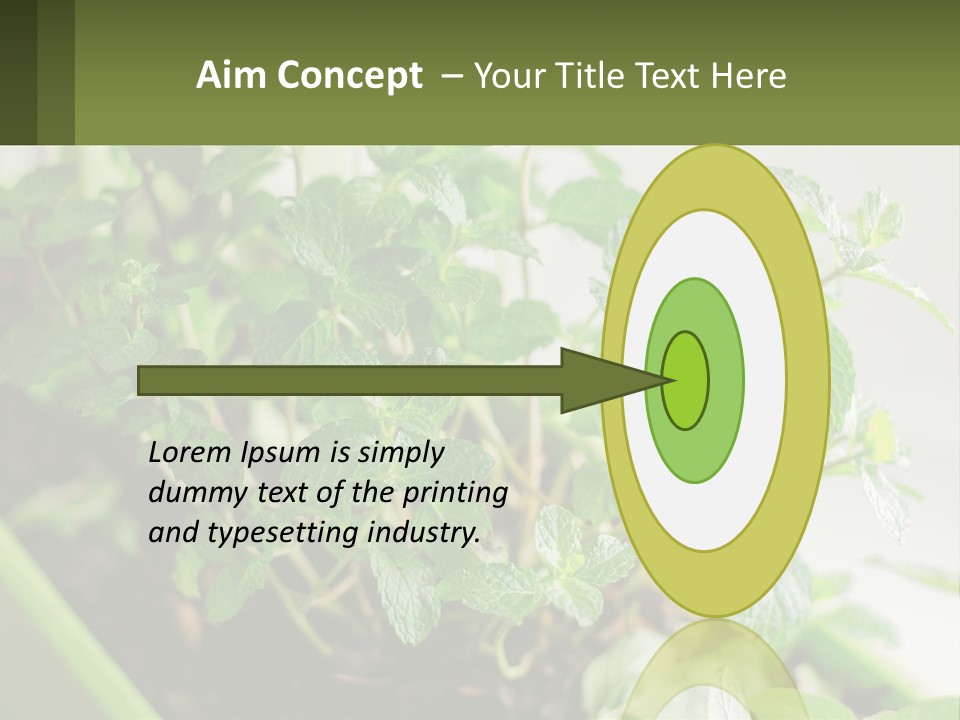 Aim Concept – Your Title Text Here

Lorem Ipsum is simply dummy text of the printing and typesetting industry.